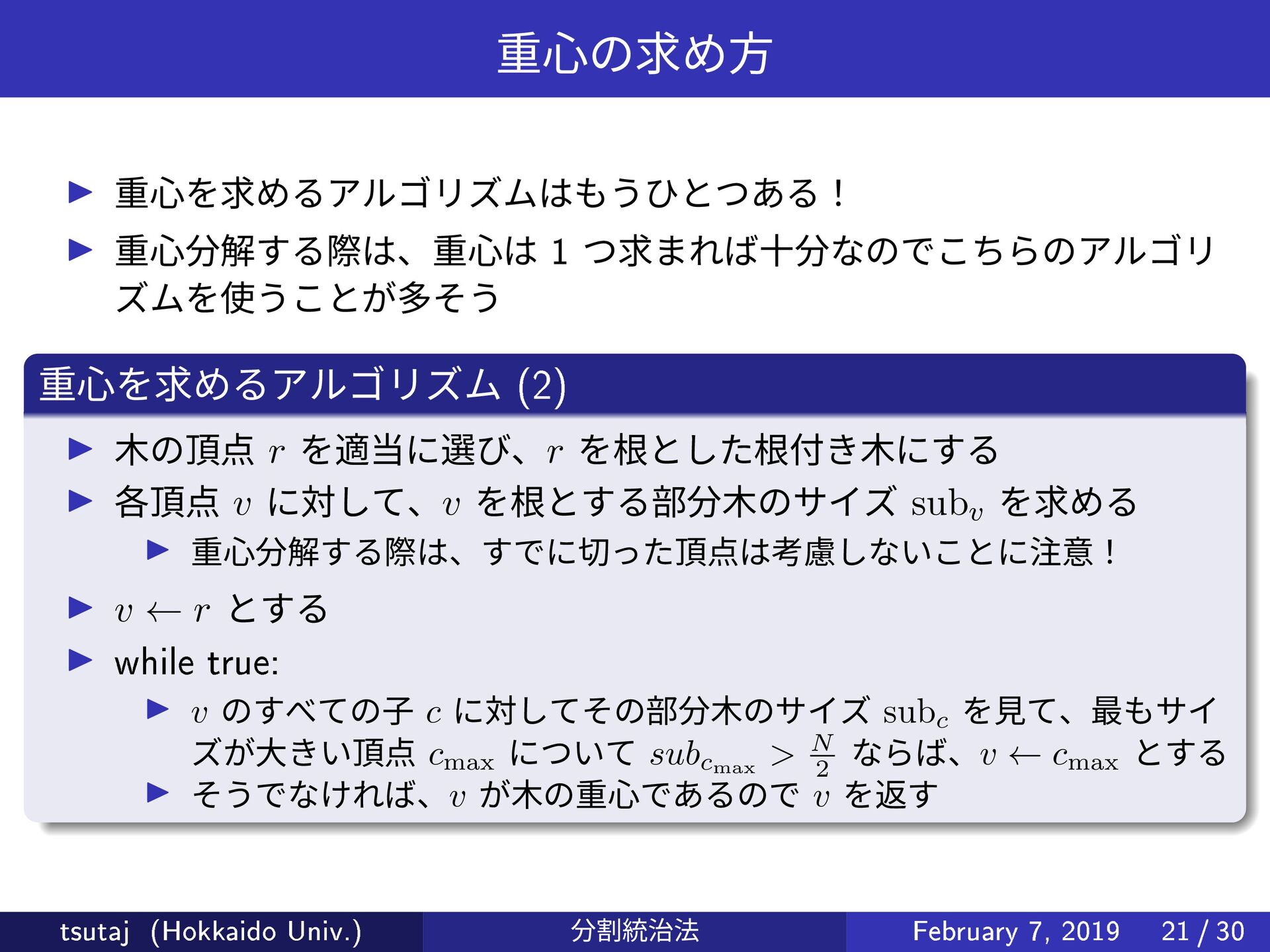 重心の求め方

▶ 重心を求めるアルゴリズムはもうひとつある！
▶ 重心分解する際は、重心は 1 つ求まれば十分なのでこちらのアルゴリズムを使うことが多そう

重心を求めるアルゴリズム (2)

▶ 木の頂点 $r$ を適当に選び、$r$ を根とした根付き木にする
▶ 各頂点 $v$ に対して、$v$ を根とする部分木のサイズ $\mathrm{sub}_v$ を求める
▶ 重心分解する際は、すでに切った頂点は考慮しないことに注意！
▶ $v \leftarrow r$ とする
▶ while true:
▶ $v$ のすべての子 $c$ に対してその部分木のサイズ $\mathrm{sub}_c$ を見て、最もサイズが大きい頂点 $c_{\max}$ について $sub_{c_{\max}} > \frac{N}{2}$ ならば、$v \leftarrow c_{\max}$ とする
▶ そうでなければ、$v$ が木の重心であるので $v$ を返す

tsutaj (Hokkaido Univ.) 分割統治法 February 7, 2019 21 / 30